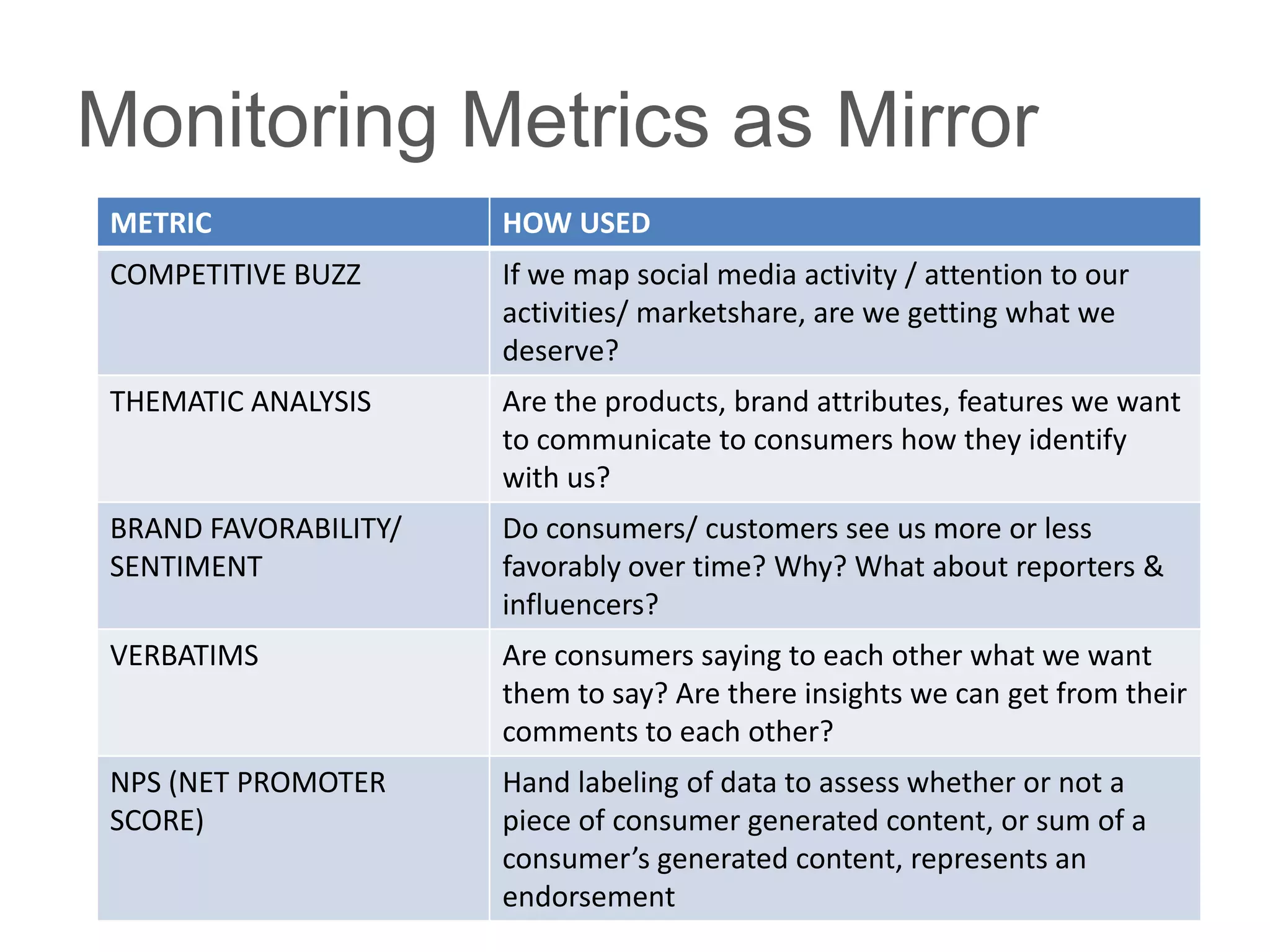 Monitoring Metrics as Mirror

| METRIC | HOW USED |
|---|---|
| COMPETITIVE BUZZ | If we map social media activity / attention to our activities/ marketshare, are we getting what we deserve? |
| THEMATIC ANALYSIS | Are the products, brand attributes, features we want to communicate to consumers how they identify with us? |
| BRAND FAVORABILITY/ SENTIMENT | Do consumers/ customers see us more or less favorably over time? Why? What about reporters & influencers? |
| VERBATIMS | Are consumers saying to each other what we want them to say? Are there insights we can get from their comments to each other? |
| NPS (NET PROMOTER SCORE) | Hand labeling of data to assess whether or not a piece of consumer generated content, or sum of a consumer’s generated content, represents an endorsement |